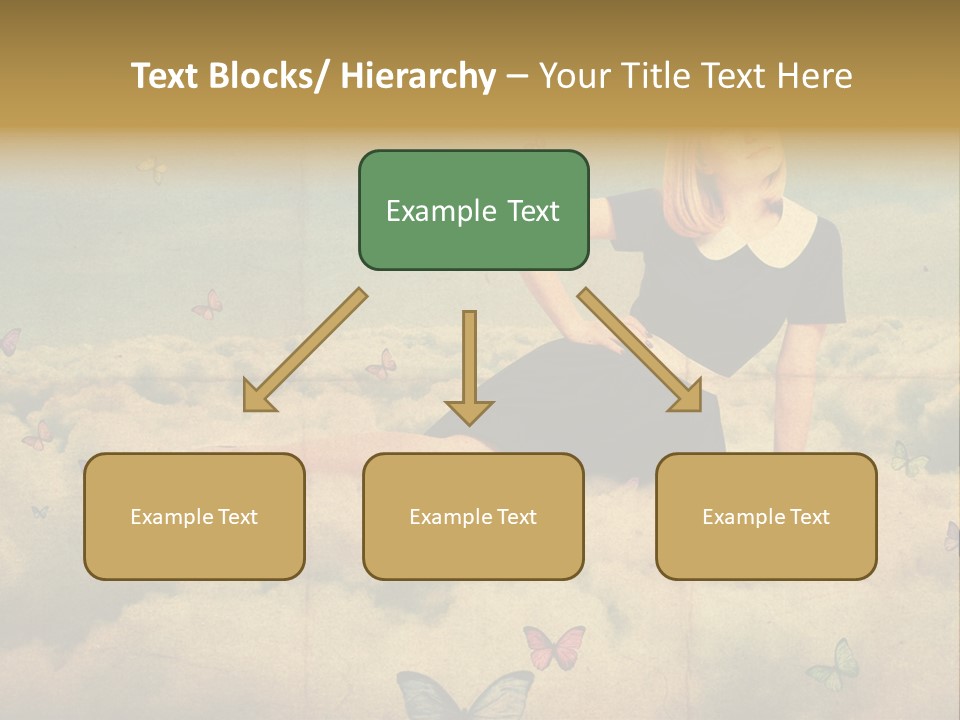 Text Blocks/ Hierarchy – Your Title Text Here

Example Text

Example Text

Example Text

Example Text